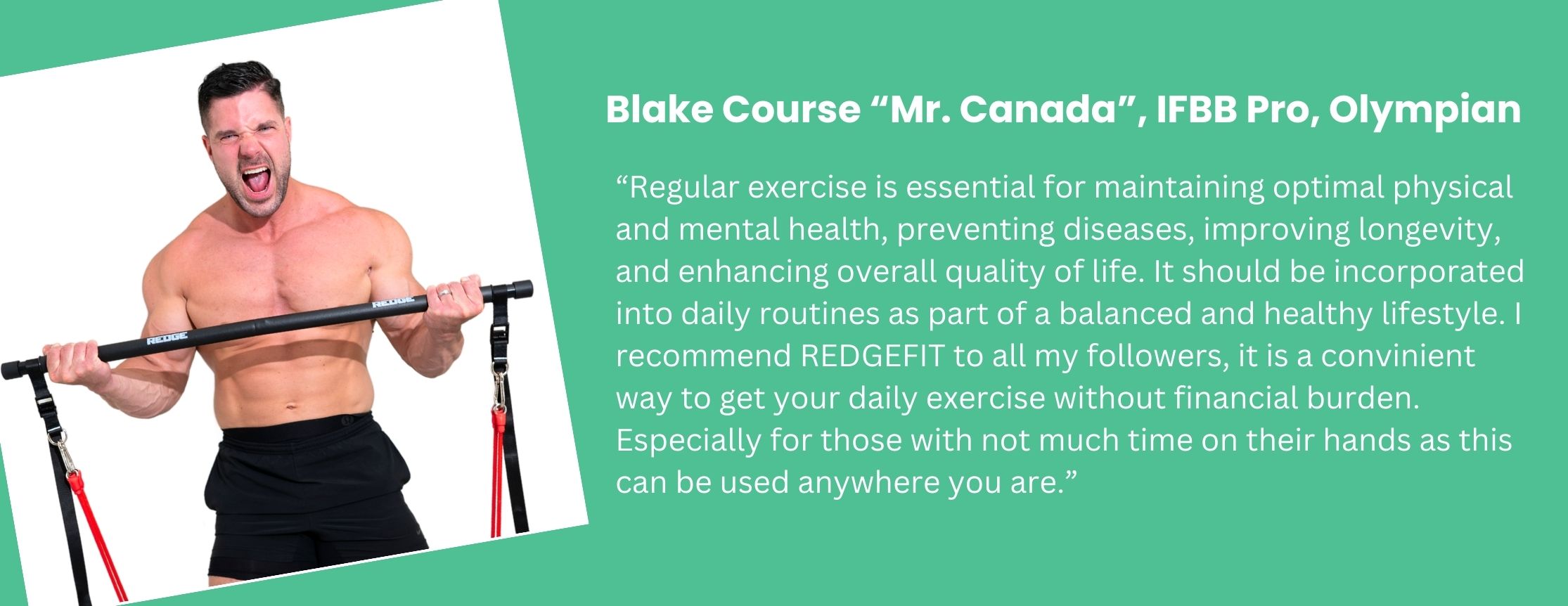 REDGE

REDGE

Blake Course “Mr. Canada”, IFBB Pro, Olympian

“Regular exercise is essential for maintaining optimal physical and mental health, preventing diseases, improving longevity, and enhancing overall quality of life. It should be incorporated into daily routines as part of a balanced and healthy lifestyle. I recommend REDGEFIT to all my followers, it is a convinient way to get your daily exercise without financial burden. Especially for those with not much time on their hands as this can be used anywhere you are.”